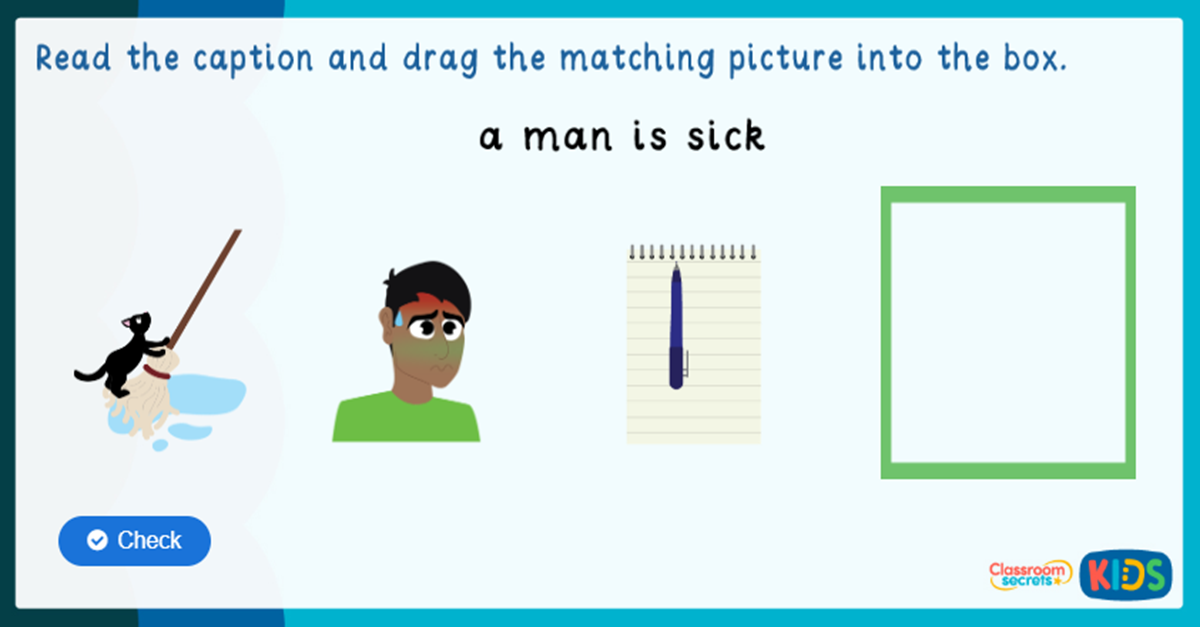 Read the caption and drag the matching picture into the box.

a man is sick

Check

Classroom secrets KIDS